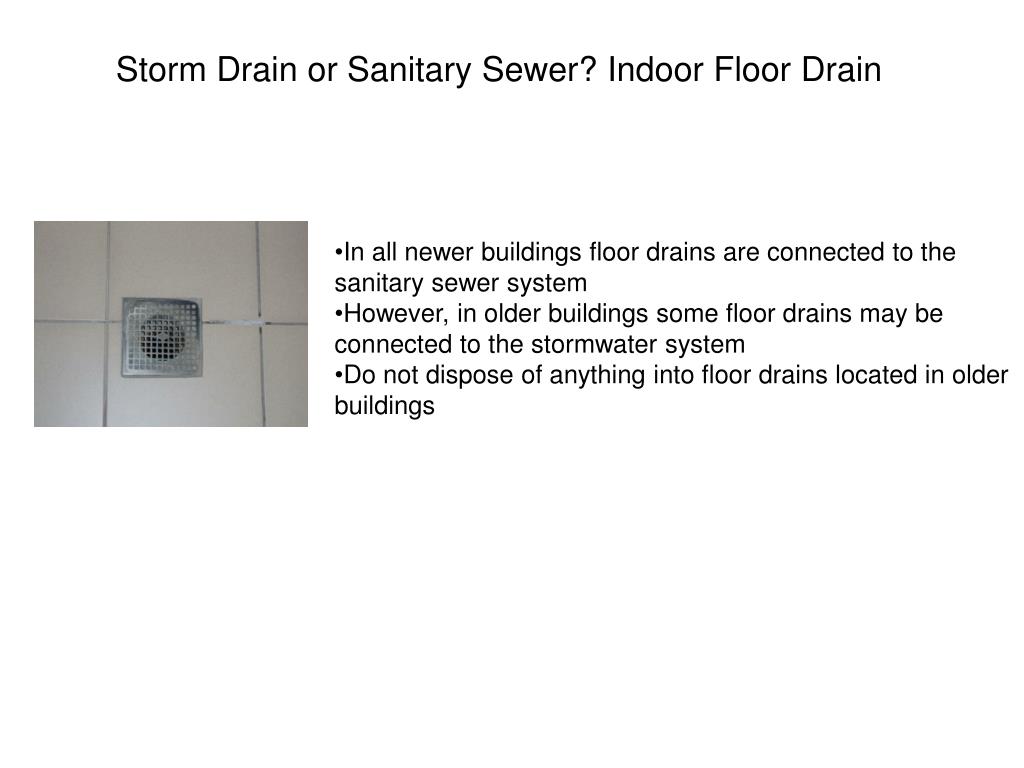 Storm Drain or Sanitary Sewer? Indoor Floor Drain

•In all newer buildings floor drains are connected to the sanitary sewer system
•However, in older buildings some floor drains may be connected to the stormwater system
•Do not dispose of anything into floor drains located in older buildings